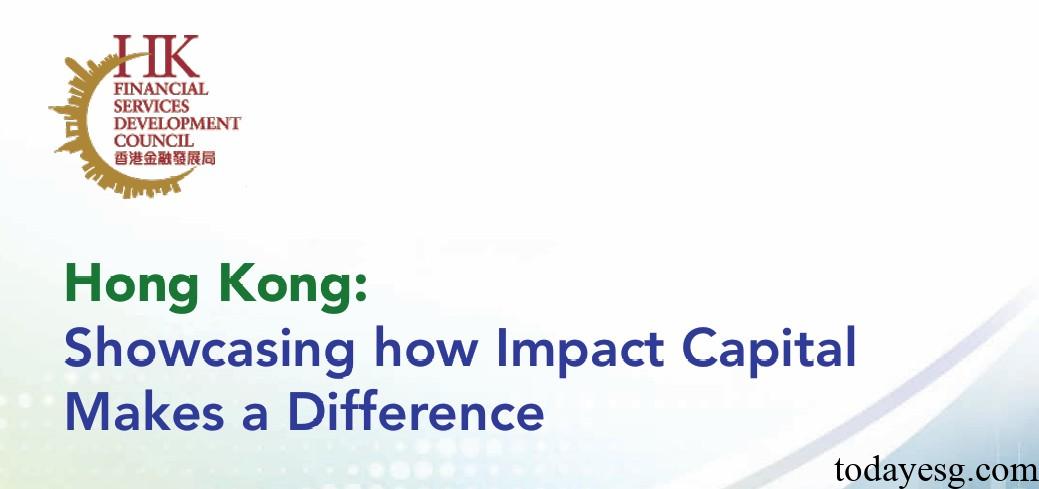 HK
FINANCIAL
SERVICES
DEVELOPMENT
COUNCIL
香港金融發展局

Hong Kong:
Showcasing how Impact Capital Makes a Difference

todayesg.com